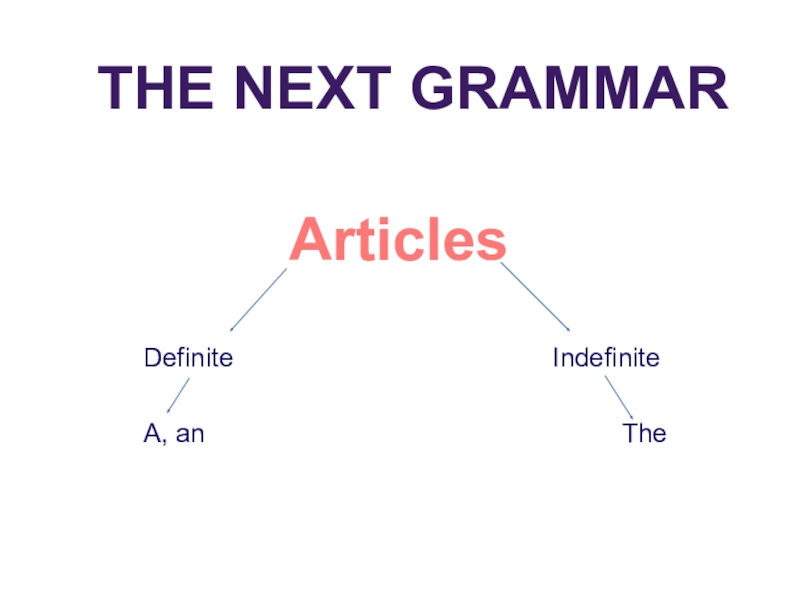 THE NEXT GRAMMAR

Articles

Definite

Indefinite

A, an

The